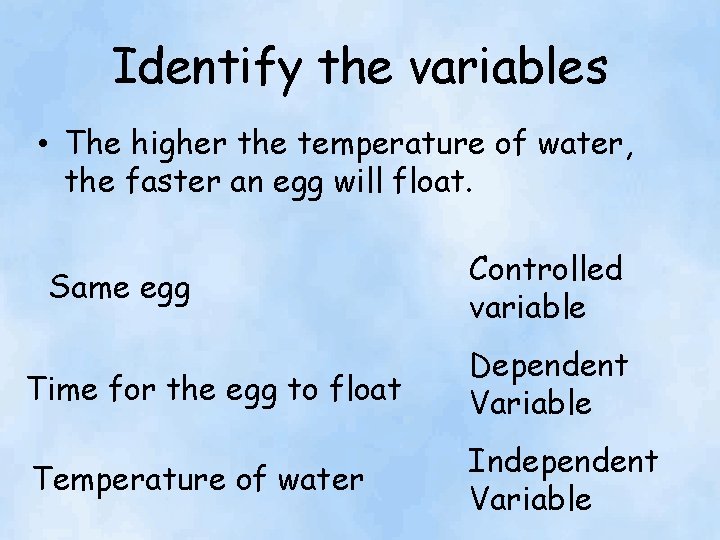 Identify the variables

• The higher the temperature of water, the faster an egg will float.

Same egg

Controlled variable

Time for the egg to float

Dependent Variable

Temperature of water

Independent Variable